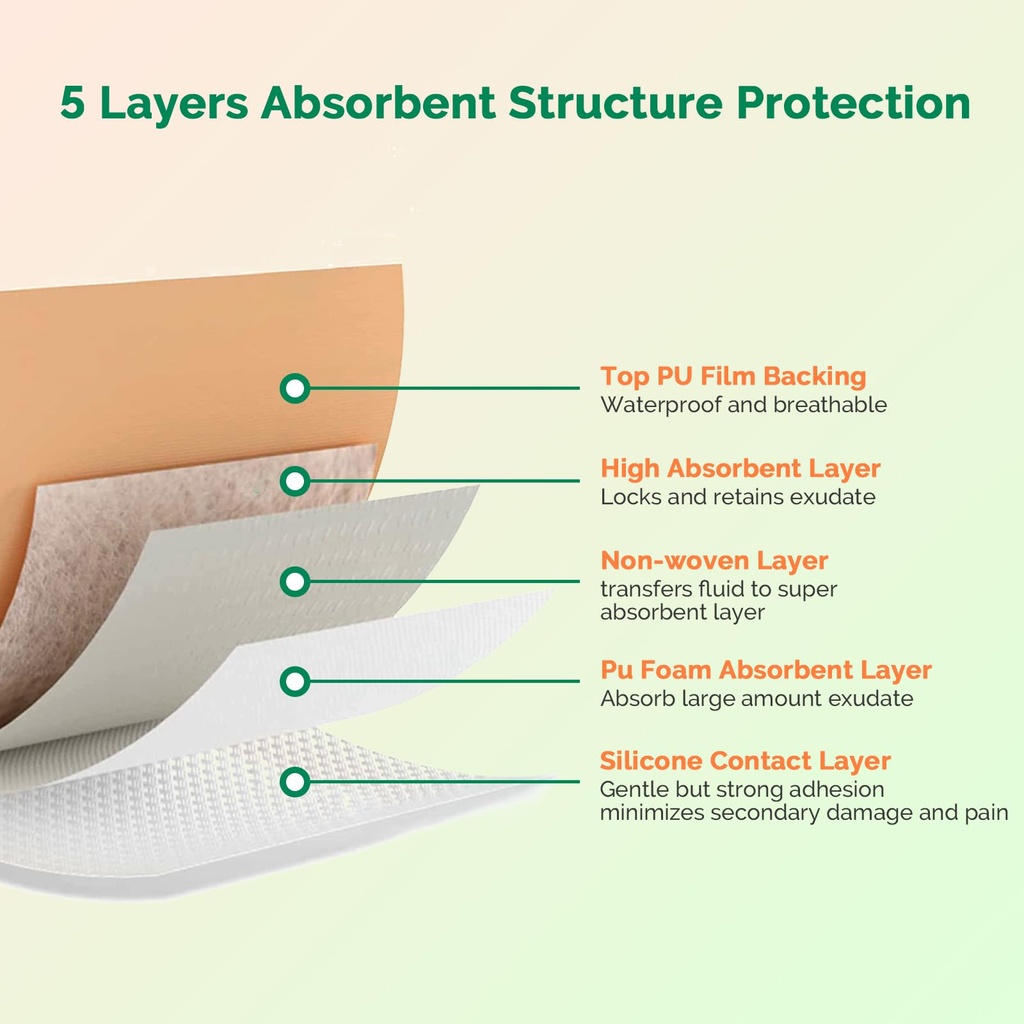 5 Layers Absorbent Structure Protection

Top PU Film Backing
Waterproof and breathable

High Absorbent Layer
Locks and retains exudate

Non-woven Layer
transfers fluid to super absorbent layer

Pu Foam Absorbent Layer
Absorb large amount exudate

Silicone Contact Layer
Gentle but strong adhesion minimizes secondary damage and pain